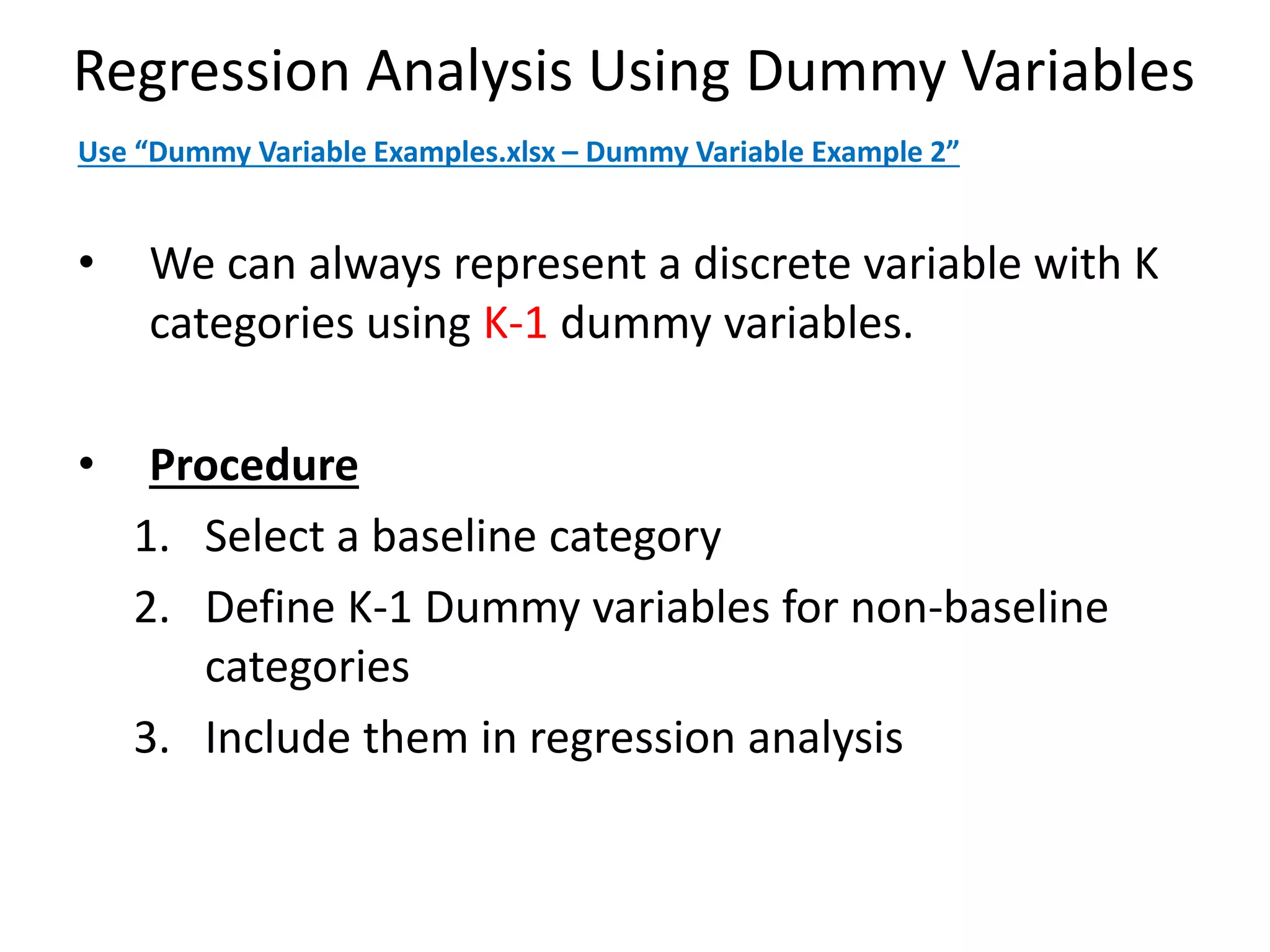 Regression Analysis Using Dummy Variables

Use “Dummy Variable Examples.xlsx – Dummy Variable Example 2”

• We can always represent a discrete variable with K categories using K-1 dummy variables.

• Procedure
1. Select a baseline category
2. Define K-1 Dummy variables for non-baseline categories
3. Include them in regression analysis